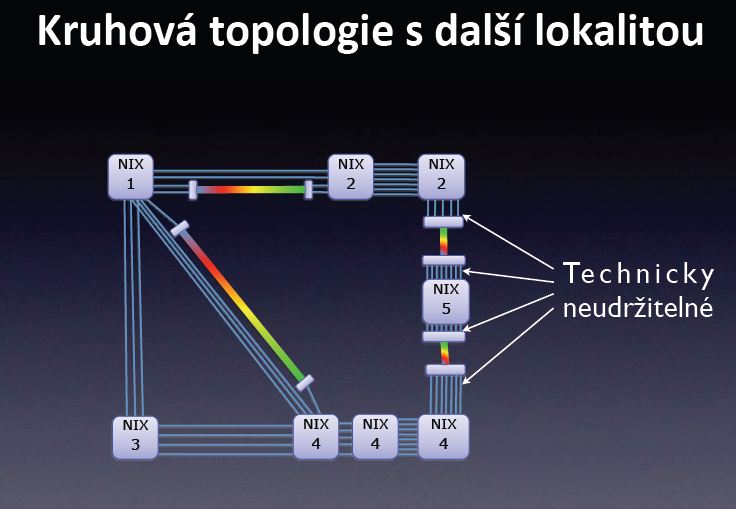 Kruhová topologie s další lokalitou

NIX 1

NIX 2

NIX 2

NIX 5

NIX 3

NIX 4

NIX 4

NIX 4

Technicky neudržitelné